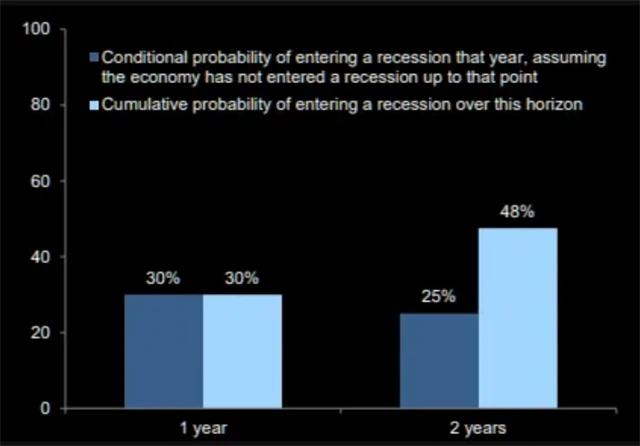 100
80
60
40
20
0

Conditional probability of entering a recession that year, assuming the economy has not entered a recession up to that point
Cumulative probability of entering a recession over this horizon

30% 30%
25% 48%

1 year
2 years